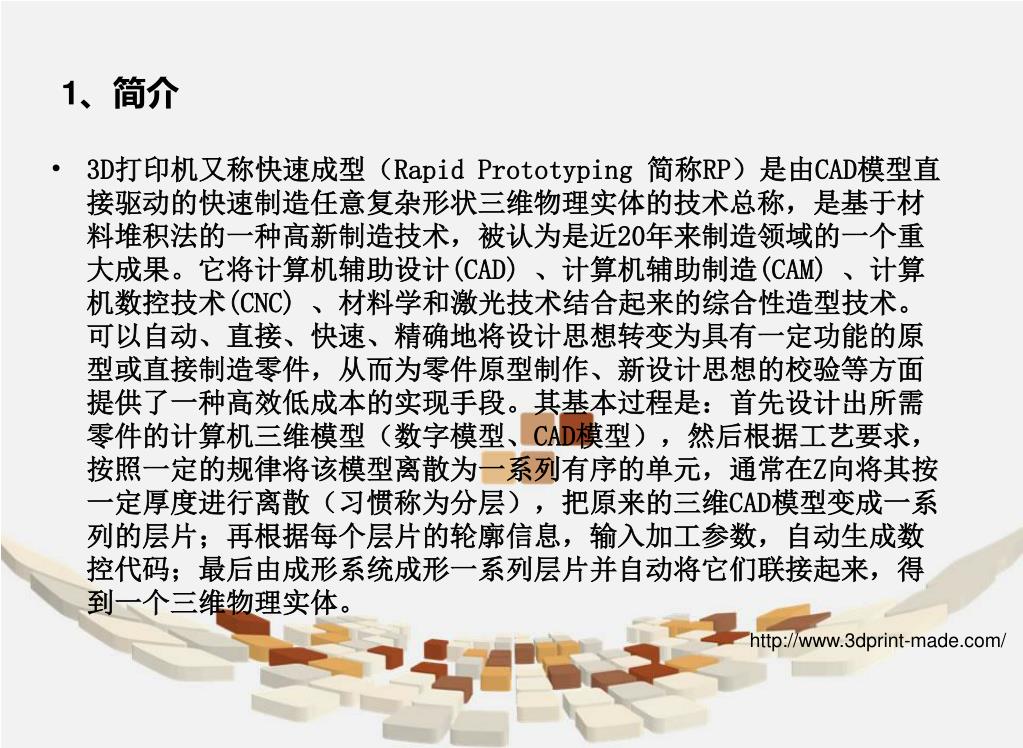 1、简介

• 3D打印机又称快速成型（Rapid Prototyping 简称RP）是由CAD模型直接驱动的快速制造任意复杂形状三维物理实体的技术总称，是基于材料堆积法的一种高新制造技术，被认为是近20年来制造领域的一个重大成果。它将计算机辅助设计(CAD) 、计算机辅助制造(CAM) 、计算机数控技术(CNC) 、材料学和激光技术结合起来的综合性造型技术。可以自动、直接、快速、精确地将设计思想转变为具有一定功能的原型或直接制造零件，从而为零件原型制作、新设计思想的校验等方面提供了一种高效低成本的实现手段。其基本过程是：首先设计出所需零件的计算机三维模型（数字模型、CAD模型），然后根据工艺要求，按照一定的规律将该模型离散为一系列有序的单元，通常在Z向将其按一定厚度进行离散（习惯称为分层），把原来的三维CAD模型变成一系列的层片；再根据每个层片的轮廓信息，输入加工参数，自动生成数控代码；最后由成形系统成形一系列层片并自动将它们联接起来，得到一个三维物理实体。

http://www.3dprint-made.com/